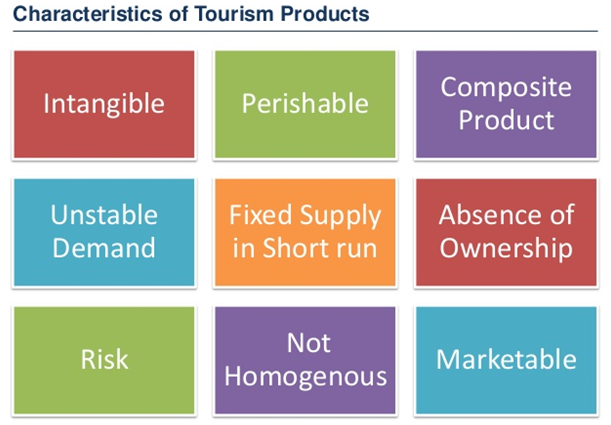 Characteristics of Tourism Products

Intangible

Perishable

Composite Product

Unstable Demand

Fixed Supply in Short run

Absence of Ownership

Risk

Not Homogenous

Marketable